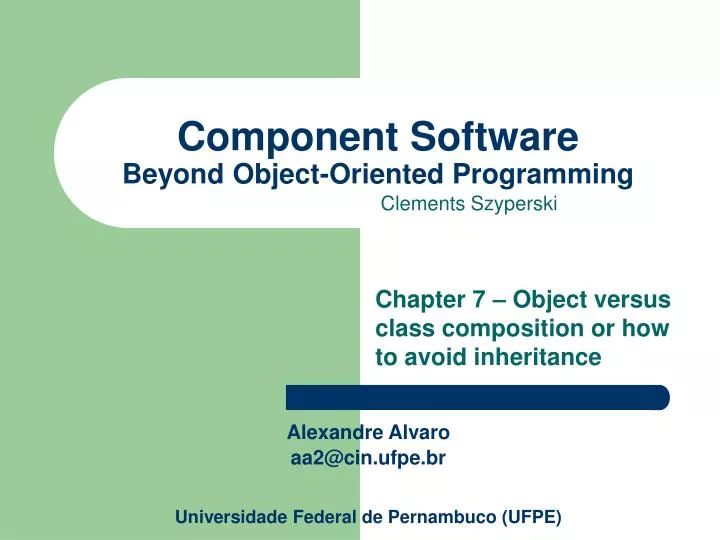 Component Software
Beyond Object-Oriented Programming
Clements Szyperski

Chapter 7 – Object versus class composition or how to avoid inheritance

Alexandre Alvaro
aa2@cin.ufpe.br

Universidade Federal de Pernambuco (UFPE)